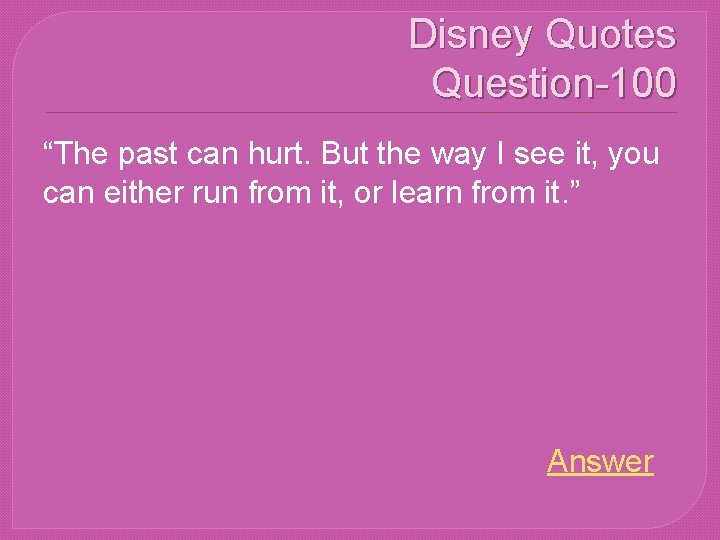 Disney Quotes
Question-100

“The past can hurt. But the way I see it, you can either run from it, or learn from it.”

Answer